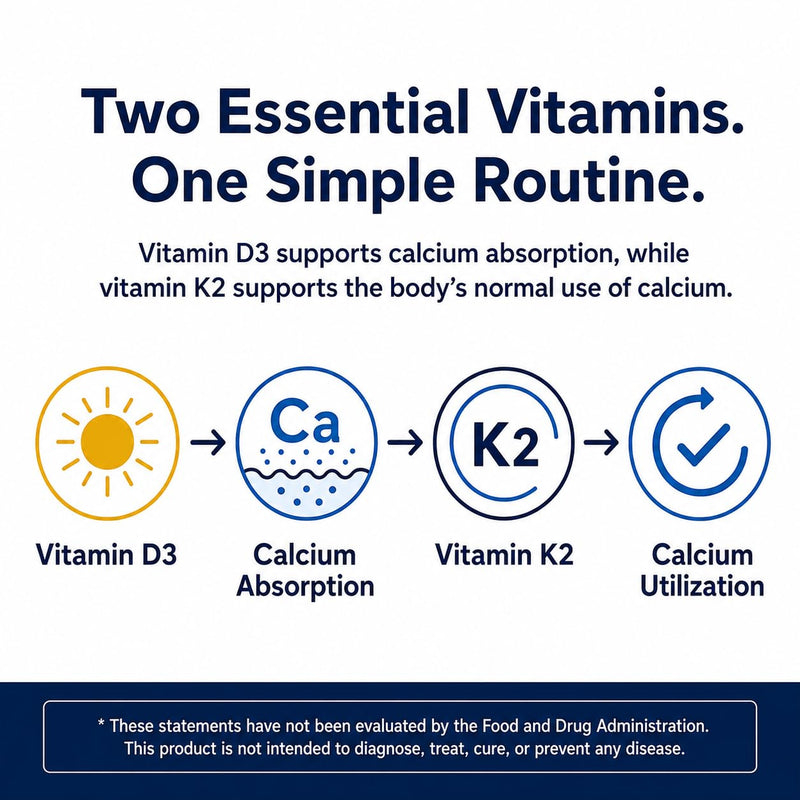 Two Essential Vitamins. One Simple Routine.

Vitamin D3 supports calcium absorption, while vitamin K2 supports the body's normal use of calcium.

Ca

K2

Vitamin D3

Calcium Absorption

Vitamin K2

Calcium Utilization

* These statements have not been evaluated by the Food and Drug Administration. This product is not intended to diagnose, treat, cure, or prevent any disease.